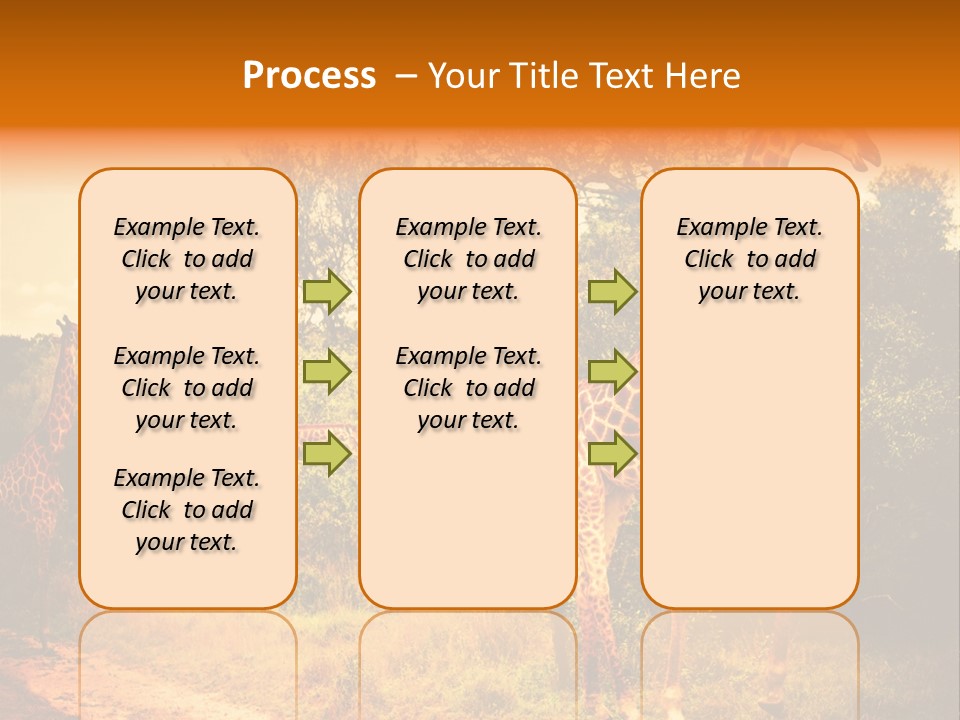 Process – Your Title Text Here

Example Text. Click to add your text.

Example Text. Click to add your text.

Example Text. Click to add your text.

Example Text. Click to add your text.

Example Text. Click to add your text.

Example Text. Click to add your text.